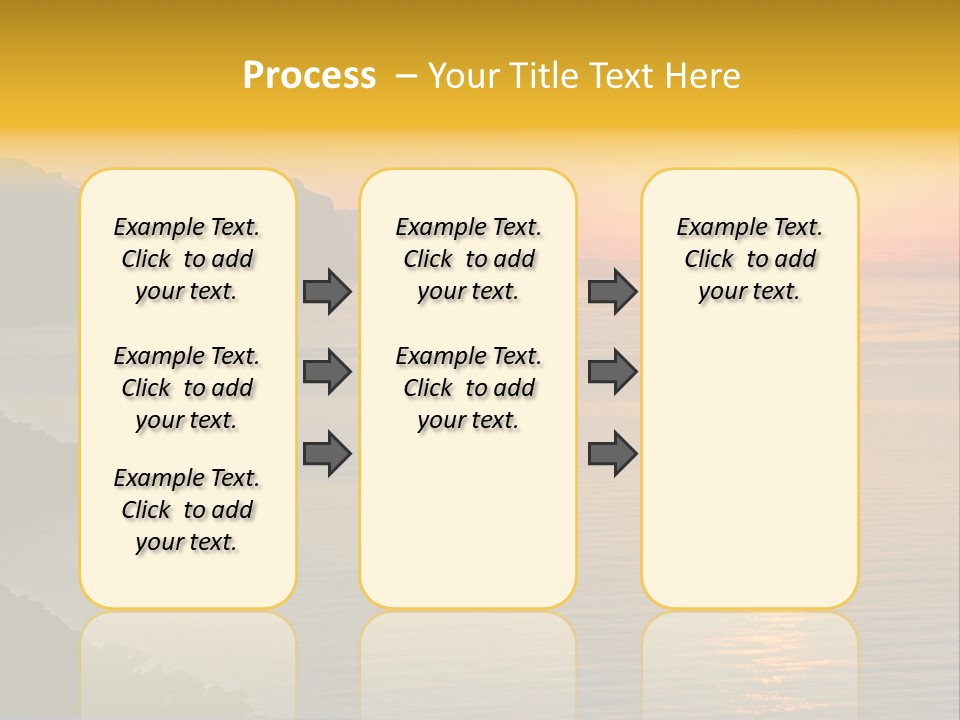 Process – Your Title Text Here

Example Text. Click to add your text.

Example Text. Click to add your text.

Example Text. Click to add your text.

Example Text. Click to add your text.

Example Text. Click to add your text.

Example Text. Click to add your text.